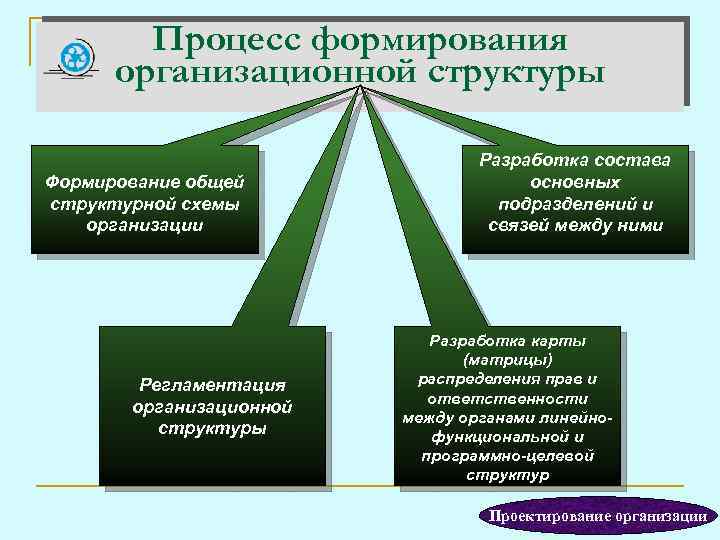 Процесс формирования организационной структуры

Формирование общей структурной схемы организации

Разработка состава основных подразделений и связей между ними

Регламентация организационной структуры

Разработка карты (матрицы) распределения прав и ответственности между органами линейно-функциональной и программно-целевой структур

Проектирование организации